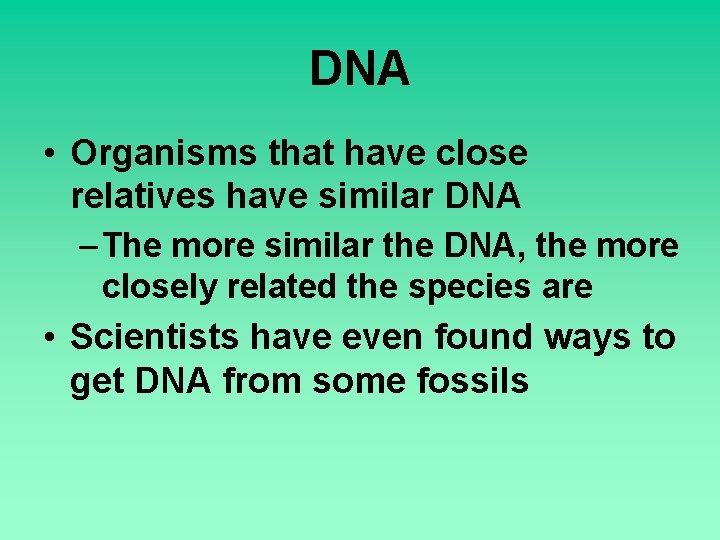 DNA

• Organisms that have close relatives have similar DNA
– The more similar the DNA, the more closely related the species are
• Scientists have even found ways to get DNA from some fossils